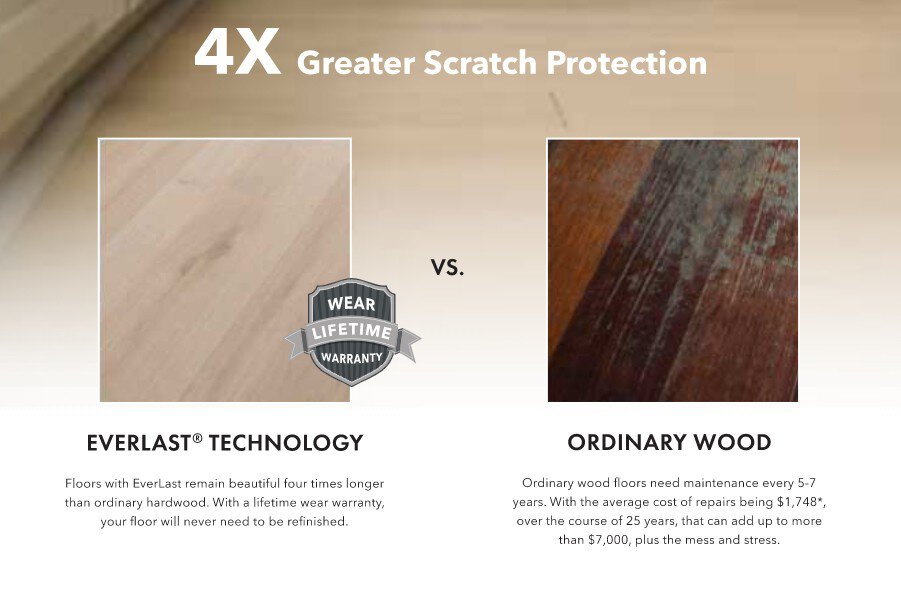 4X Greater Scratch Protection

WEAR
LIFETIME
WARRANTY

VS.

EVERLAST® TECHNOLOGY

Floors with EverLast remain beautiful four times longer than ordinary hardwood. With a lifetime wear warranty, your floor will never need to be refinished.

ORDINARY WOOD

Ordinary wood floors need maintenance every 5-7 years. With the average cost of repairs being $1,748*, over the course of 25 years, that can add up to more than $7,000, plus the mess and stress.